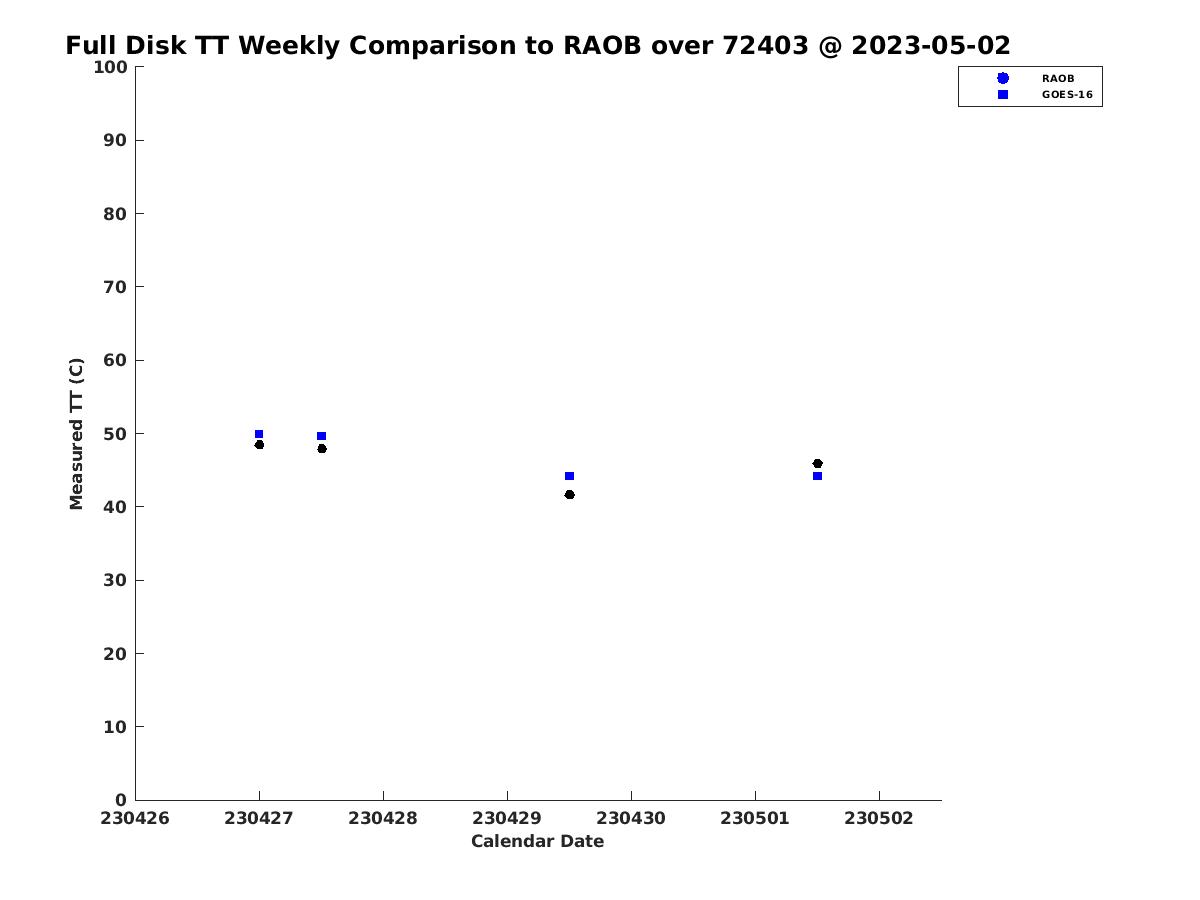 Full Disk TT Weekly Comparison to RAOB over 72403 @ 2023-05-02

RAOB
GOES-16

Measured TT (C)

100
90
80
70
60
50
40
30
20
10
0

230426 230427 230428 230429 230430 230501 230502

Calendar Date